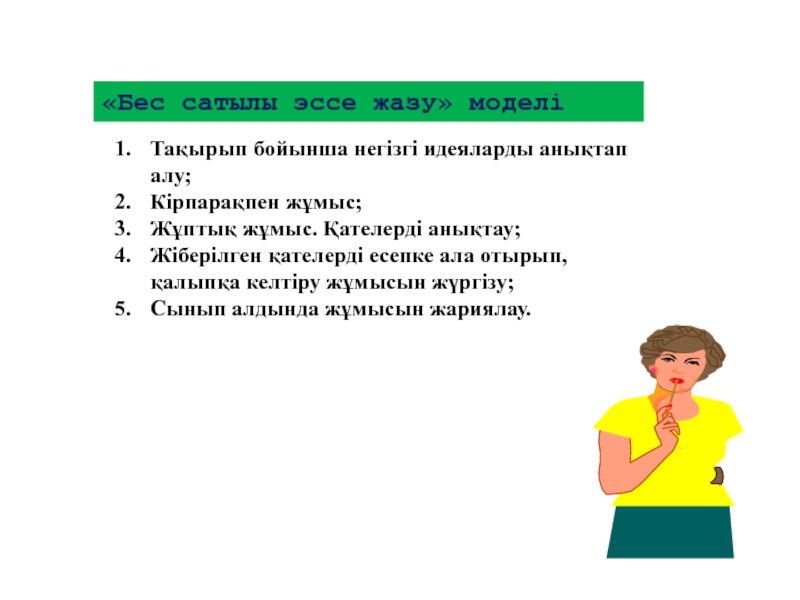 «Бес сатылы эссе жазу» моделі

1. Тақырып бойынша негізгі идеяларды анықтап алу;
2. Кірпарақпен жұмыс;
3. Жұптық жұмыс. Қателерді анықтау;
4. Жіберілген қателерді есепке ала отырып, қалыпқа келтіру жұмысын жүргізу;
5. Сынып алдында жұмысын жариялау.